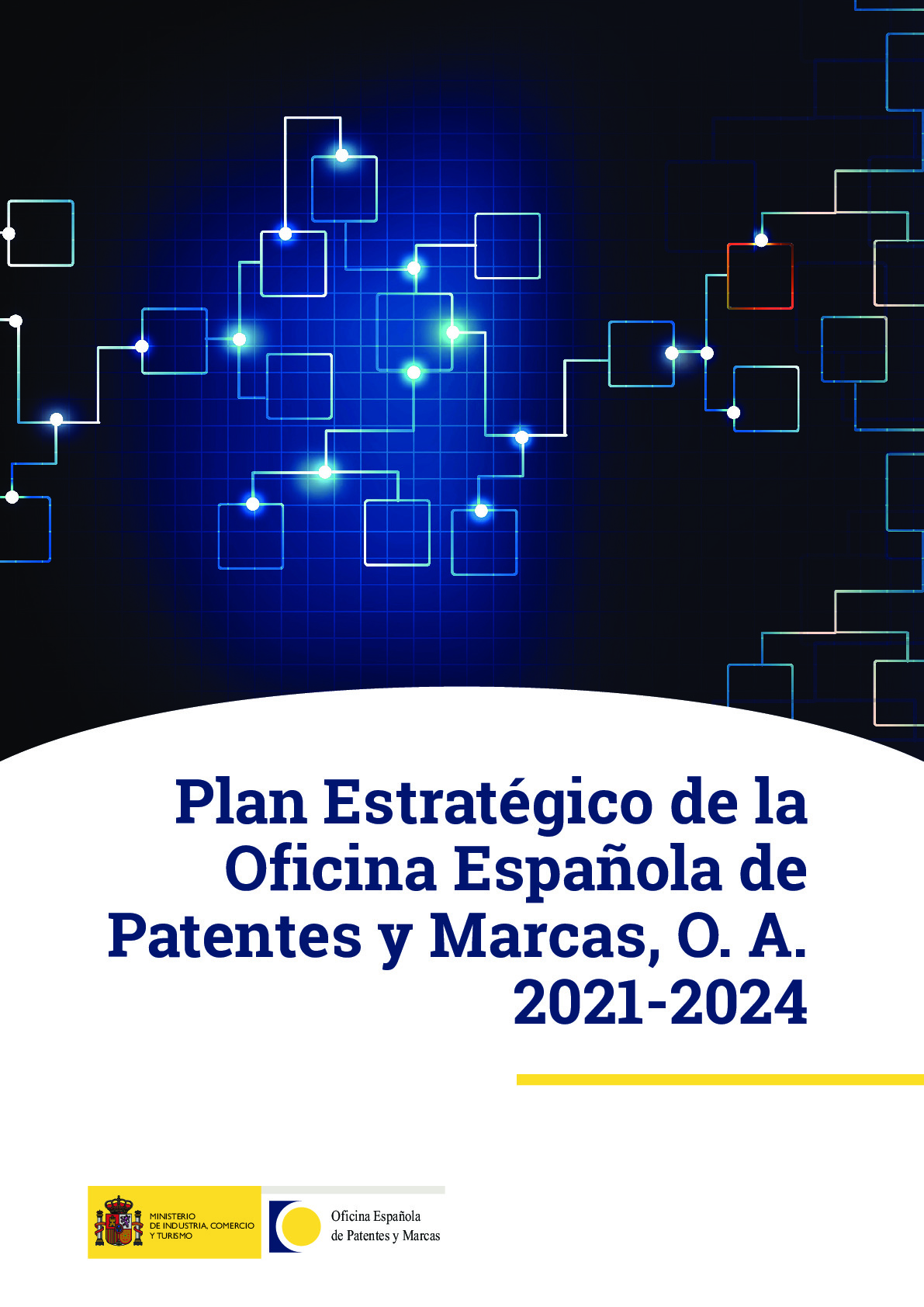 Plan Estratégico de la Oficina Española de Patentes y Marcas, O. A. 2021-2024

MINISTERIO DE INDUSTRIA, COMERCIO Y TURISMO

Oficina Española de Patentes y Marcas